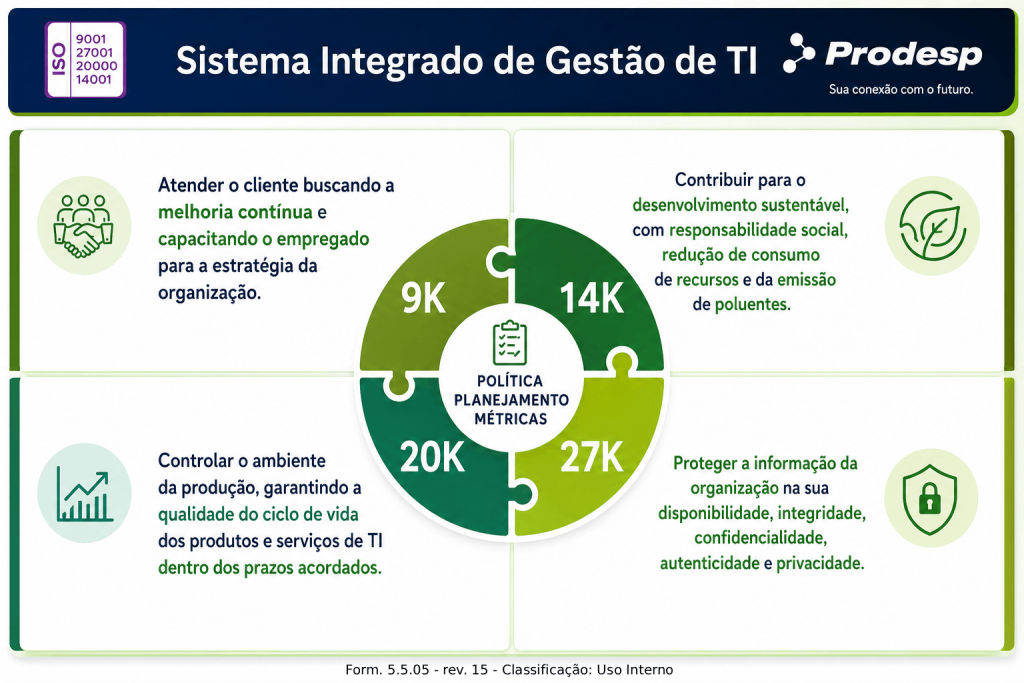 ISO 9001 27001 20000 14001

Sistema Integrado de Gestão de TI

Prodesp
Sua conexão com o futuro.

Atender o cliente buscando a melhoria contínua e capacitando o empregado para a estratégia da organização.

Contribuir para o desenvolvimento sustentável, com responsabilidade social, redução de consumo de recursos e da emissão de poluentes.

9K

14K

POLÍTICA
PLANEJAMENTO
MÉTRICAS

20K

27K

Controlar o ambiente da produção, garantindo a qualidade do ciclo de vida dos produtos e serviços de TI dentro dos prazos acordados.

Proteger a informação da organização na sua disponibilidade, integridade, confidencialidade, autenticidade e privacidade.

Form. 5.5.05 - rev. 15 - Classificação: Uso Interno